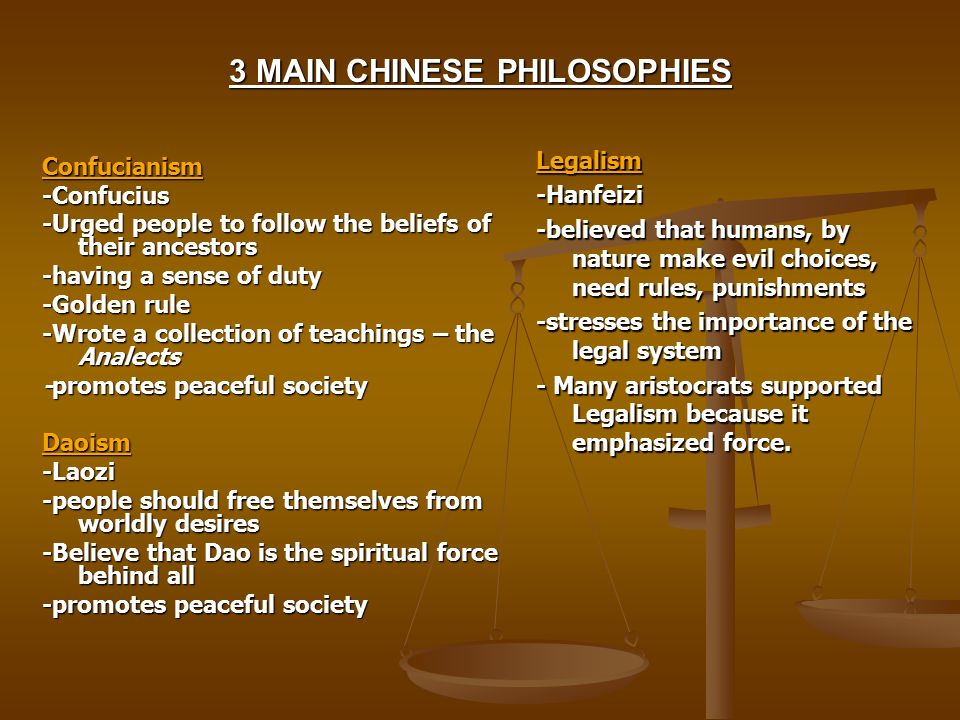 3 MAIN CHINESE PHILOSOPHIES

Confucianism
-Confucius
-Urged people to follow the beliefs of their ancestors
-having a sense of duty
-Golden rule
-Wrote a collection of teachings – the Analects
-promotes peaceful society

Daoism
-Laozi
-people should free themselves from worldly desires
-Believe that Dao is the spiritual force behind all
-promotes peaceful society

Legalism
-Hanfeizi
-believed that humans, by nature make evil choices, need rules, punishments
-stresses the importance of the legal system
- Many aristocrats supported Legalism because it emphasized force.